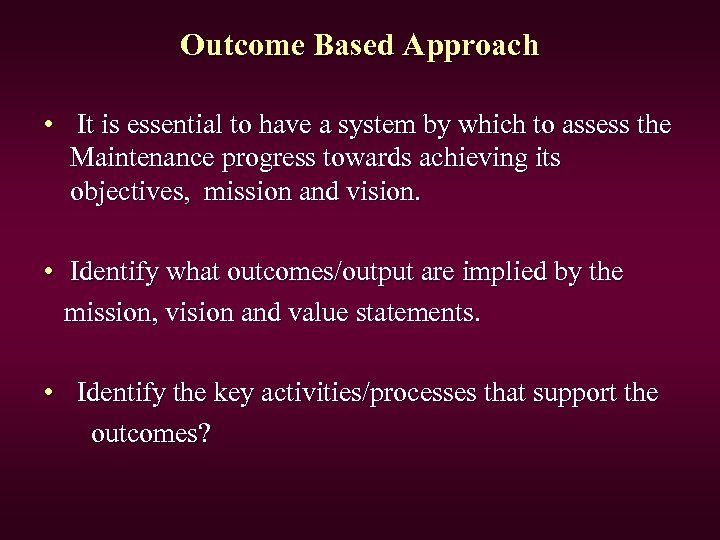 Outcome Based Approach

• It is essential to have a system by which to assess the Maintenance progress towards achieving its objectives, mission and vision.

• Identify what outcomes/output are implied by the mission, vision and value statements.

• Identify the key activities/processes that support the outcomes?